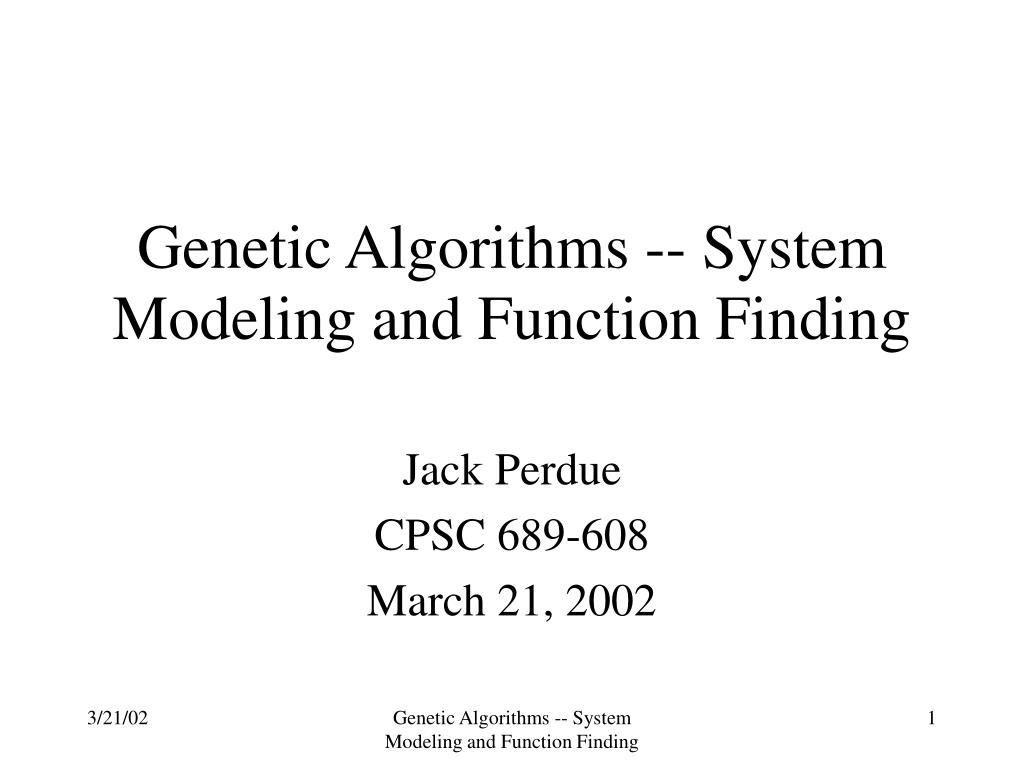 Genetic Algorithms -- System Modeling and Function Finding

Jack Perdue
CPSC 689-608
March 21, 2002

3/21/02

Genetic Algorithms -- System Modeling and Function Finding

1